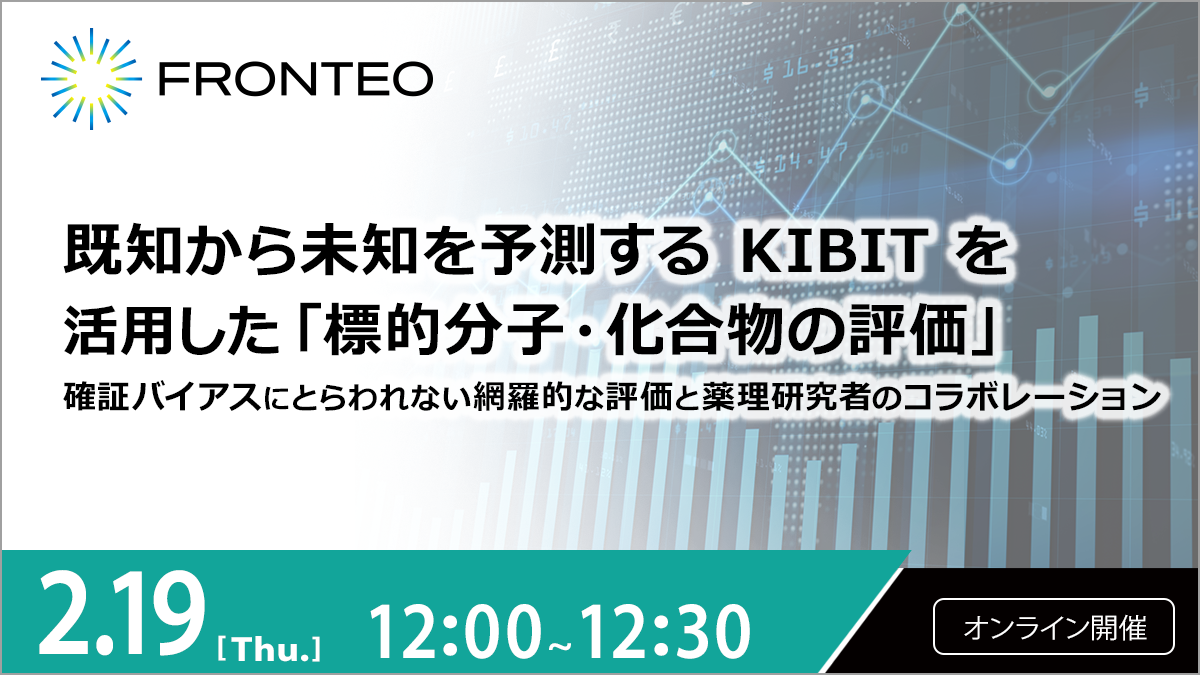 FRONTEO

既知から未知を予測する KIBIT を活用した「標的分子・化合物の評価」

確証バイアスにとらわれない網羅的な評価と薬理研究者のコラボレーション

2.19 [Thu.] 12:00~12:30

オンライン開催